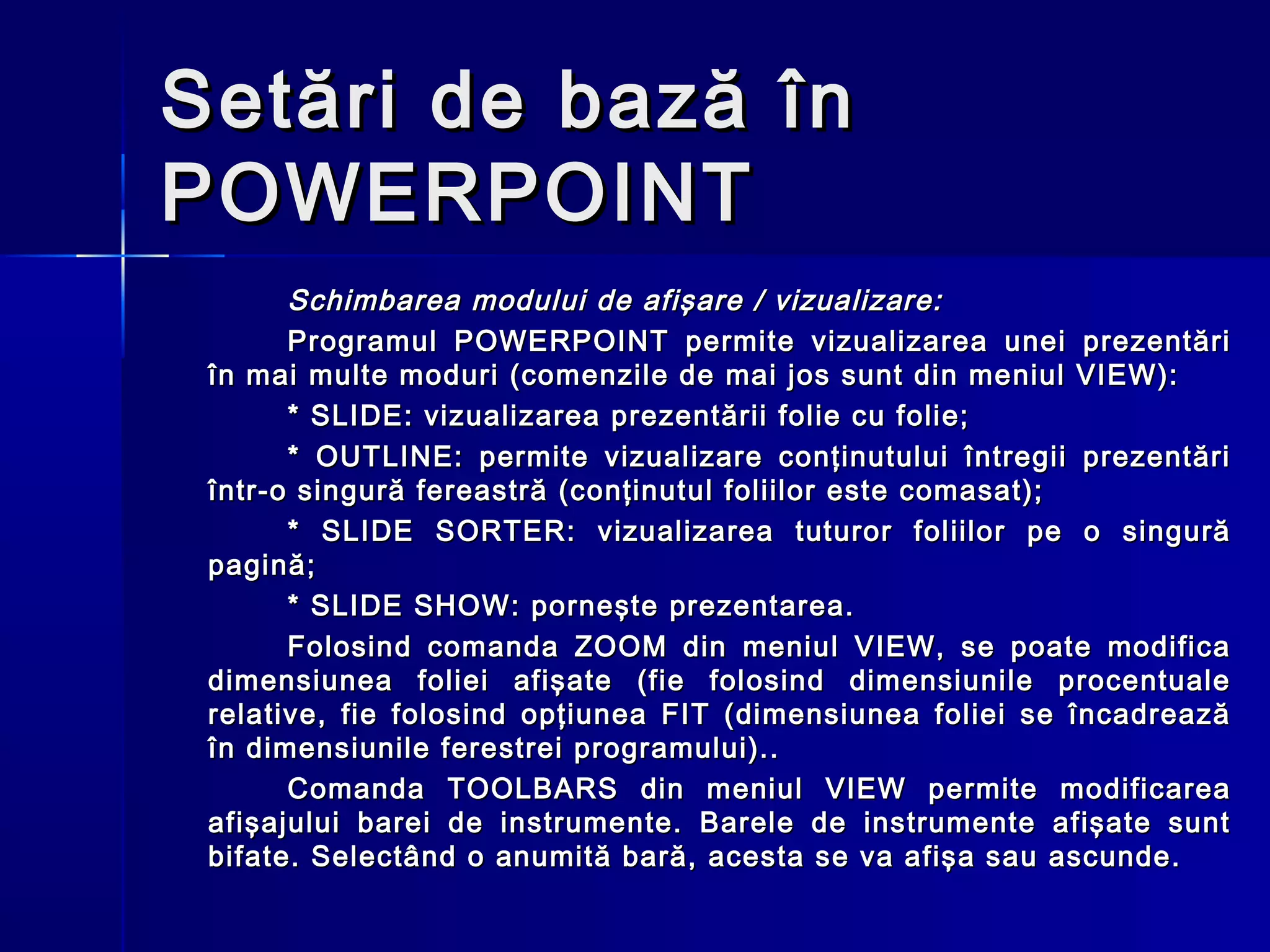 Setări de bază în POWERPOINT

Schimbarea modului de afişare / vizualizare:

Programul POWERPOINT permite vizualizarea unei prezentări în mai multe moduri (comenzile de mai jos sunt din meniul VIEW):

* SLIDE: vizualizarea prezentării folie cu folie;

* OUTLINE: permite vizualizare conţinutului întregii prezentări într-o singură fereastră (conţinutul foliilor este comasat);

* SLIDE SORTER: vizualizarea tuturor foliilor pe o singură pagină;

* SLIDE SHOW: porneşte prezentarea.

Folosind comanda ZOOM din meniul VIEW, se poate modifica dimensiunea foliei afişate (fie folosind dimensiunile procentuale relative, fie folosind opţiunea FIT (dimensiunea foliei se încadrează în dimensiunile ferestrei programului)..

Comanda TOOLBARS din meniul VIEW permite modificarea afişajului barei de instrumente. Barele de instrumente afişate sunt bifate. Selectând o anumită bară, acesta se va afişa sau ascunde.